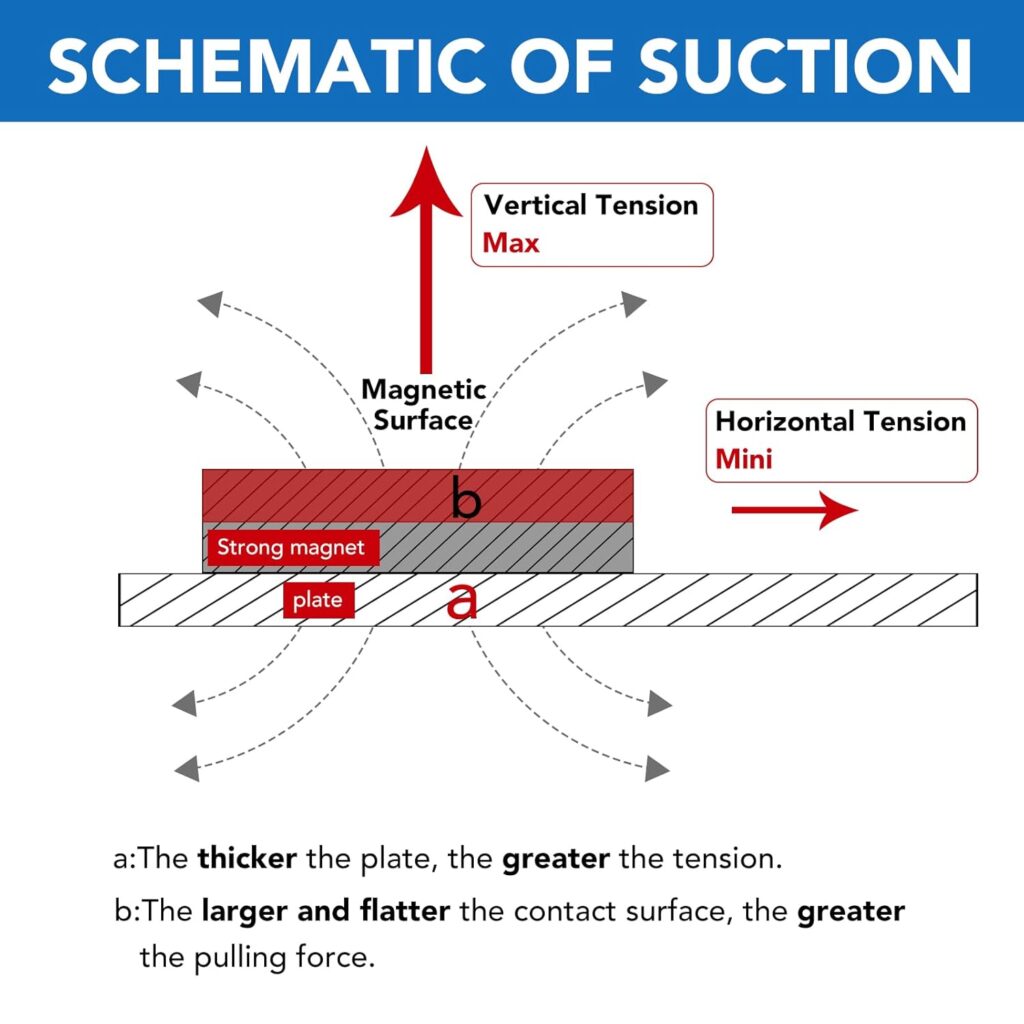 SCHEMATIC OF SUCTION

Vertical Tension
Max

Magnetic Surface

Horizontal Tension
Mini

b

Strong magnet

plate

a

a:The thicker the plate, the greater the tension.

b:The larger and flatter the contact surface, the greater the pulling force.